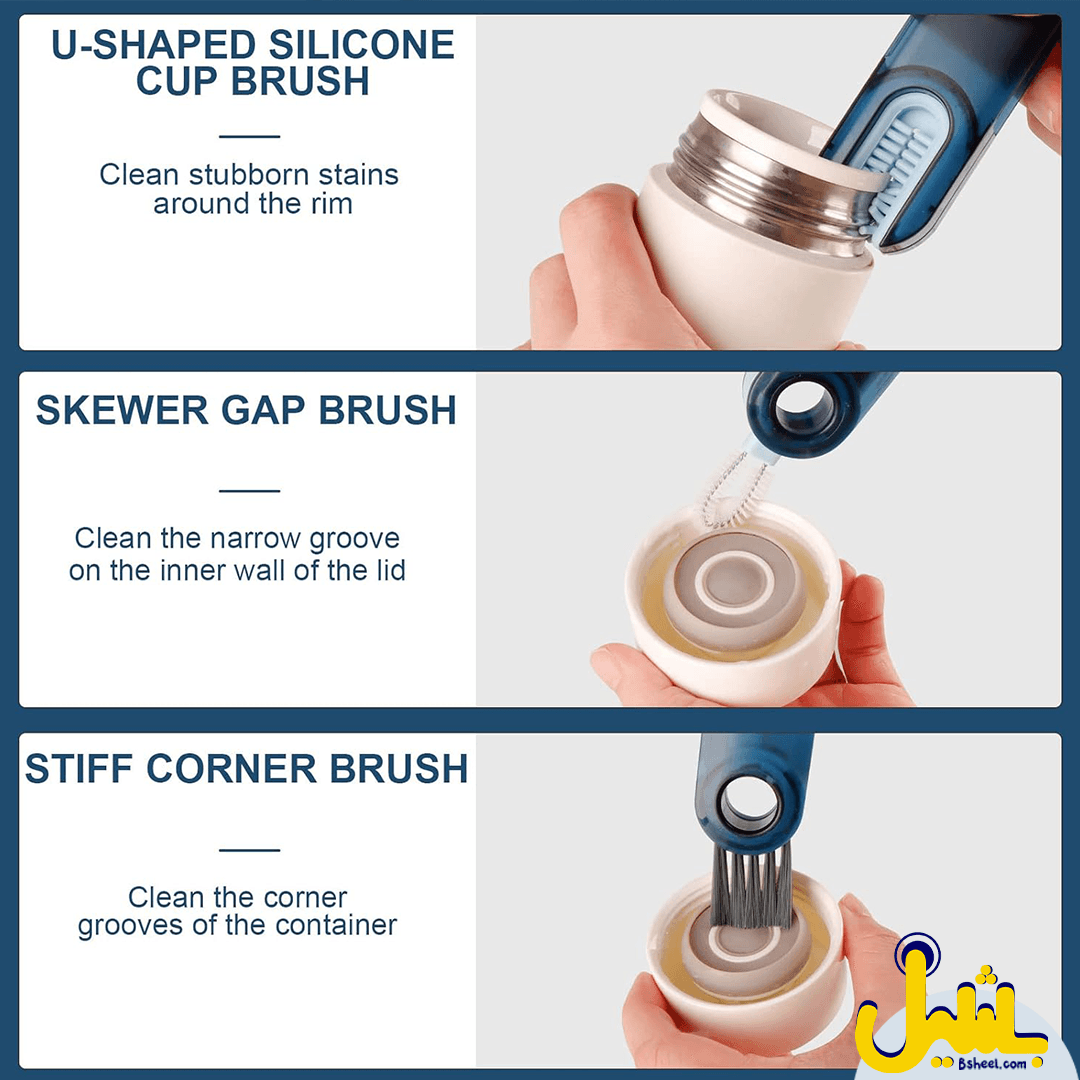 U-SHAPED SILICONE CUP BRUSH

Clean stubborn stains around the rim

SKEWER GAP BRUSH

Clean the narrow groove on the inner wall of the lid

STIFF CORNER BRUSH

Clean the corner grooves of the container

بشيل
Bsheel.com